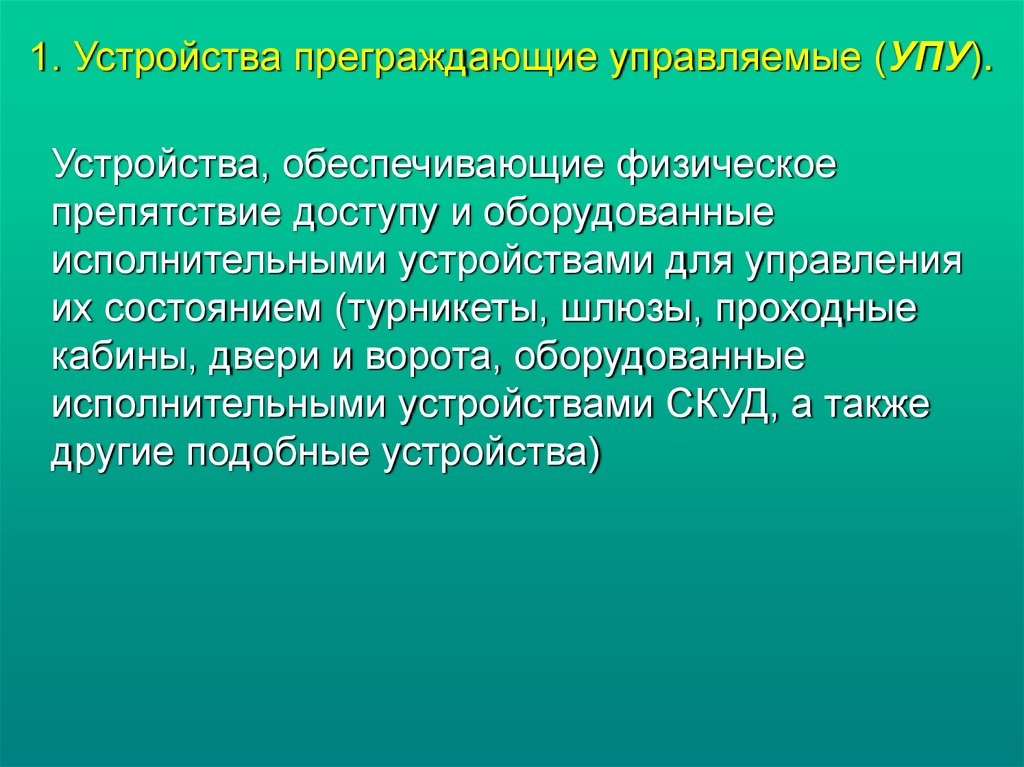 1. Устройства преграждающие управляемые (УПУ).

Устройства, обеспечивающие физическое препятствие доступу и оборудованные исполнительными устройствами для управления их состоянием (турникеты, шлюзы, проходные кабины, двери и ворота, оборудованные исполнительными устройствами СКУД, а также другие подобные устройства)